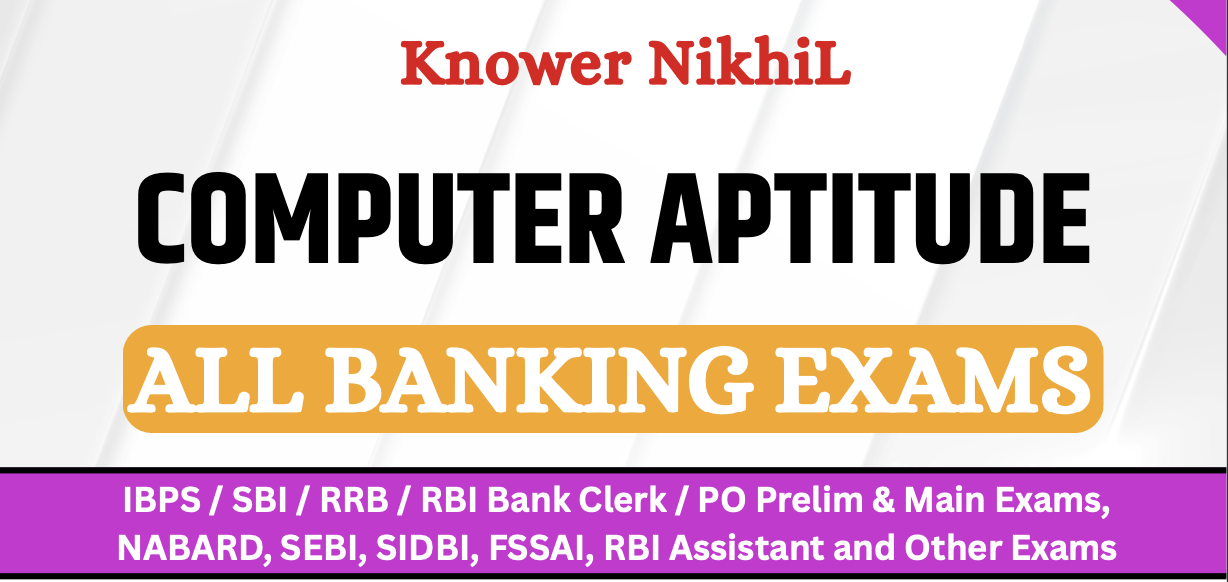 Knower NikhiL

COMPUTER APTITUDE

ALL BANKING EXAMS

IBPS / SBI / RRB / RBI Bank Clerk / PO Prelim & Main Exams, NABARD, SEBI, SIDBI, FSSAI, RBI Assistant and Other Exams